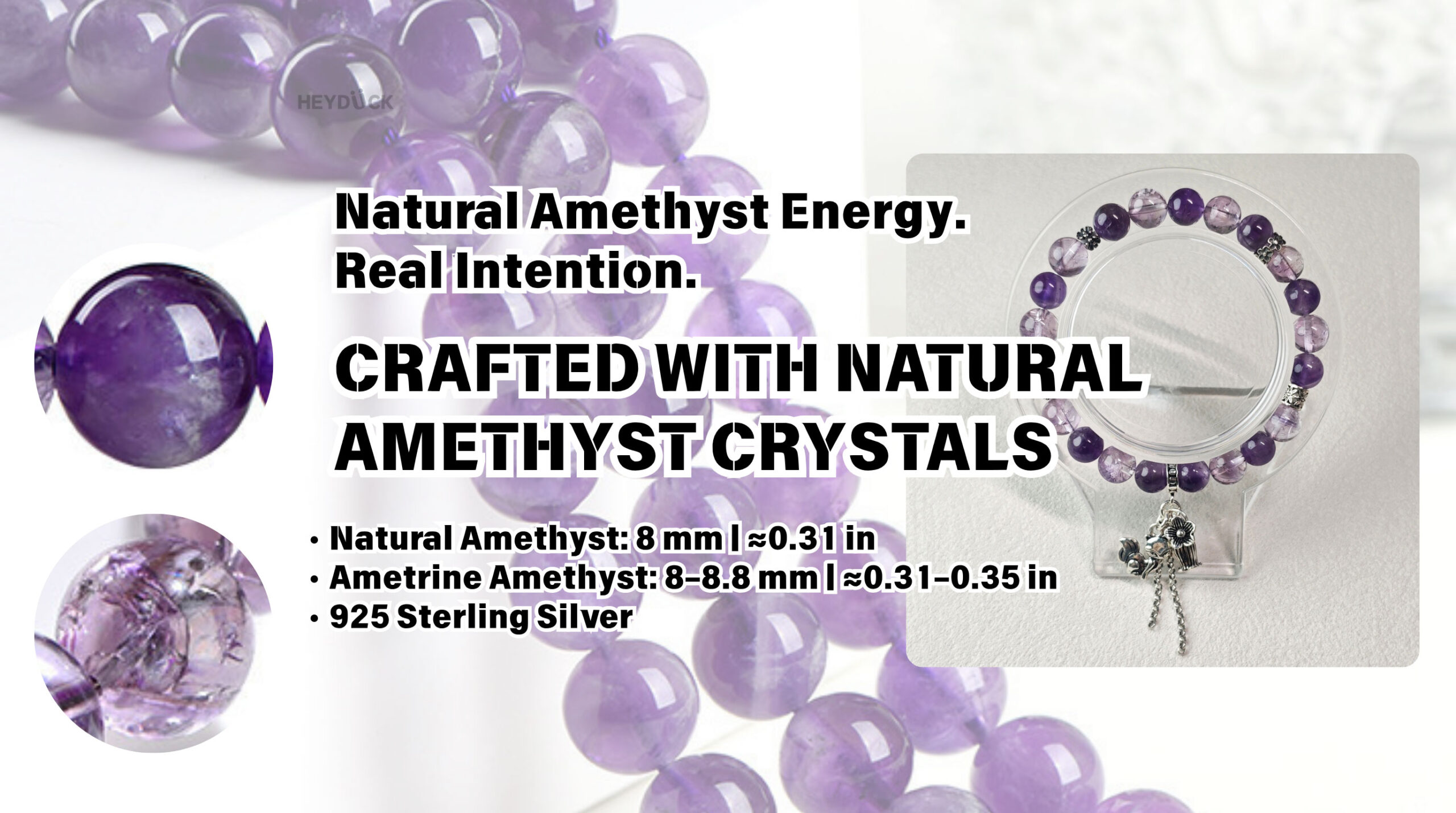 HEYDUCK

Natural Amethyst Energy.
Real Intention.

CRAFTED WITH NATURAL AMETHYST CRYSTALS

• Natural Amethyst: 8 mm | ≈0.31 in
• Ametrine Amethyst: 8–8.8 mm | ≈0.31–0.35 in
• 925 Sterling Silver